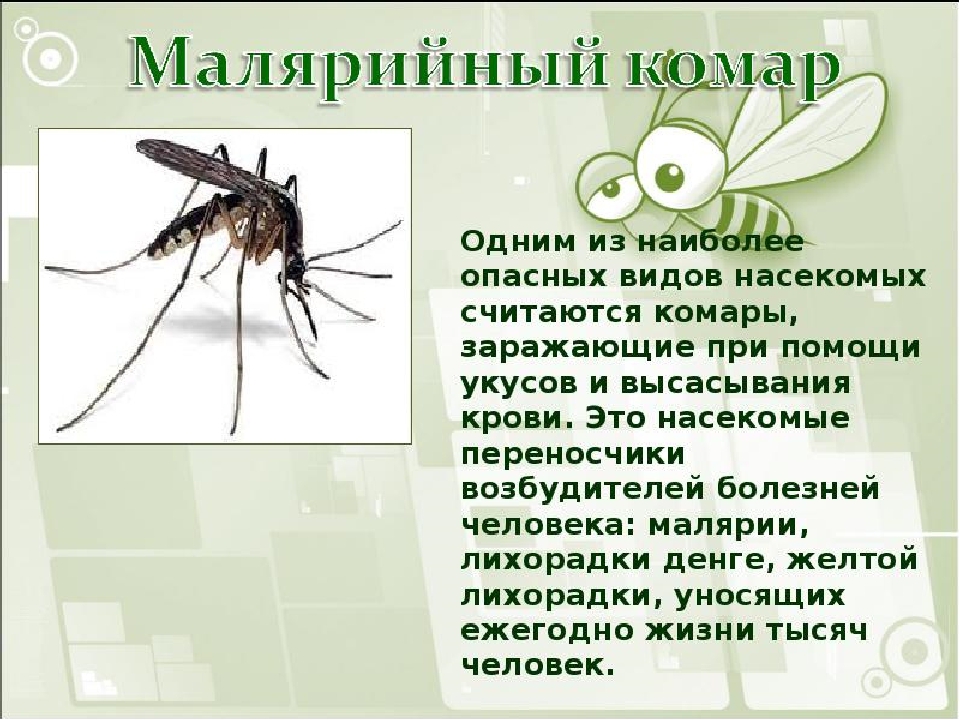 Малярийный комар

Одним из наиболее опасных видов насекомых считаются комары, заражающие при помощи укусов и высасывания крови. Это насекомые переносчики возбудителей болезней человека: малярии, лихорадки денге, желтой лихорадки, уносящих ежегодно жизни тысяч человек.